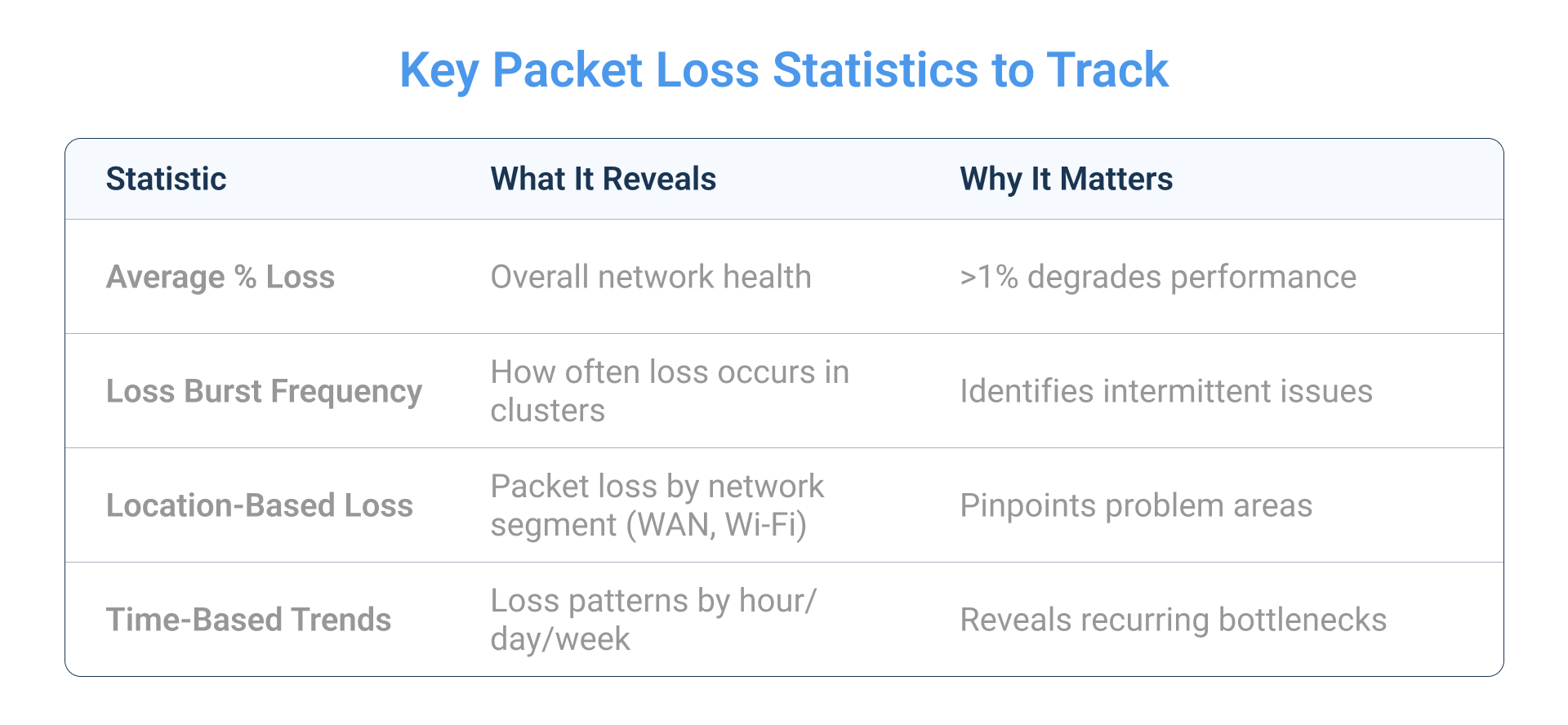 Key Packet Loss Statistics to Track

| Statistic | What It Reveals | Why It Matters |
|---|---|---|
| Average % Loss | Overall network health | >1% degrades performance |
| Loss Burst Frequency | How often loss occurs in clusters | Identifies intermittent issues |
| Location-Based Loss | Packet loss by network segment (WAN, Wi-Fi) | Pinpoints problem areas |
| Time-Based Trends | Loss patterns by hour/day/week | Reveals recurring bottlenecks |